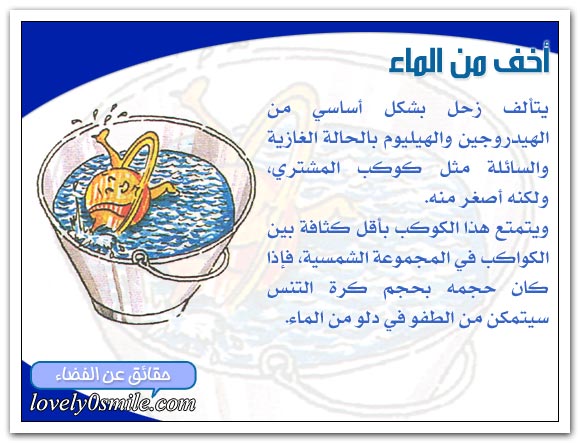 أخف من الماء

يتألف زحل بشكل أساسي من الهيدروجين والهيليوم بالحالة الغازية والسائلة مثل كوكب المشتري، ولكنه أصغر منه.
ويتمتع هذا الكوكب بأقل كثافة بين الكواكب في المجموعة الشمسية، فإذا كان حجمه بحجم كرة التنس سيتمكن من الطفو في دلو من الماء.

حقائق عن الفضاء
lovely0smile.com